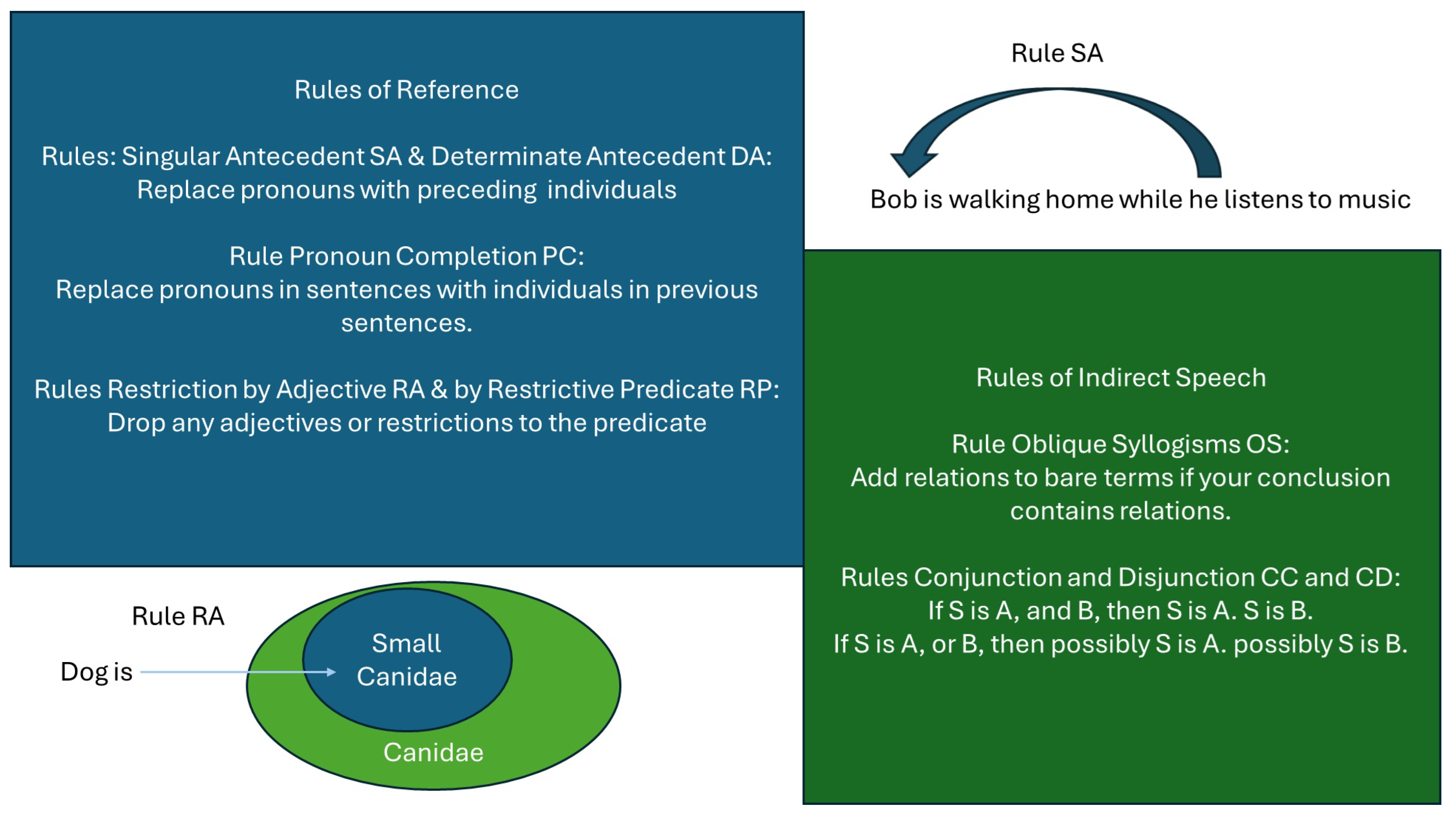 Rules of Reference

Rules: Singular Antecedent SA & Determinate Antecedent DA: Replace pronouns with preceding individuals

Rule Pronoun Completion PC: Replace pronouns in sentences with individuals in previous sentences.

Rules Restriction by Adjective RA & by Restrictive Predicate RP: Drop any adjectives or restrictions to the predicate

Rule SA

Bob is walking home while he listens to music

Rules of Indirect Speech

Rule Oblique Syllogisms OS: Add relations to bare terms if your conclusion contains relations.

Rules Conjunction and Disjunction CC and CD:
If S is A, and B, then S is A. S is B.
If S is A, or B, then possibly S is A. possibly S is B.

Rule RA

Dog is

Small Canidae

Canidae